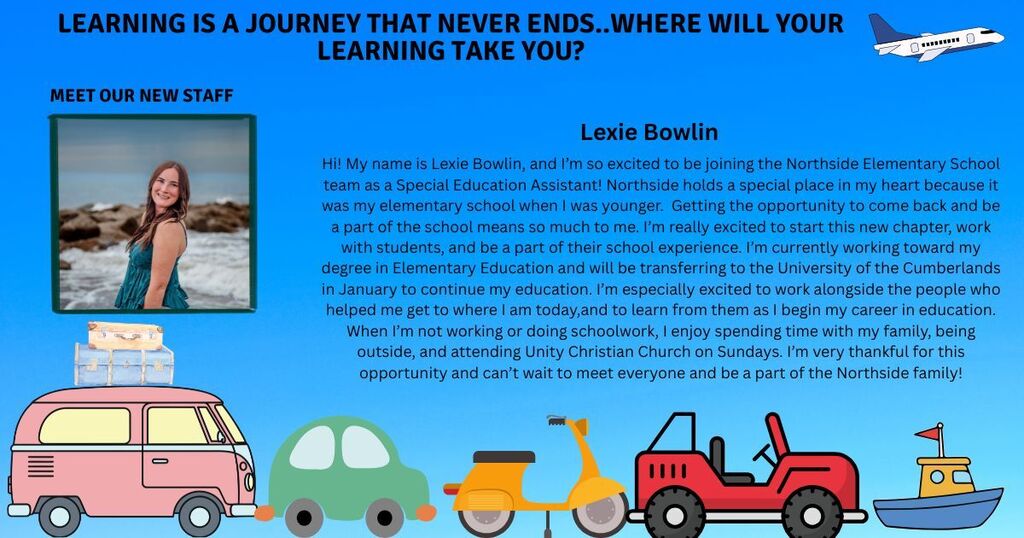 LEARNING IS A JOURNEY THAT NEVER ENDS..WHERE WILL YOUR LEARNING TAKE YOU?

MEET OUR NEW STAFF

Lexie Bowlin

Hi! My name is Lexie Bowlin, and I'm so excited to be joining the Northside Elementary School team as a Special Education Assistant! Northside holds a special place in my heart because it was my elementary school when I was younger. Getting the opportunity to come back and be a part of the school means so much to me. I'm really excited to start this new chapter, work with students, and be a part of their school experience. I'm currently working toward my degree in Elementary Education and will be transferring to the University of the Cumberlands in January to continue my education. I'm especially excited to work alongside the people who helped me get to where I am today,and to learn from them as I begin my career in education. When I'm not working or doing schoolwork, I enjoy spending time with my family, being outside, and attending Unity Christian Church on Sundays. I'm very thankful for this opportunity and can't wait to meet everyone and be a part of the Northside family!